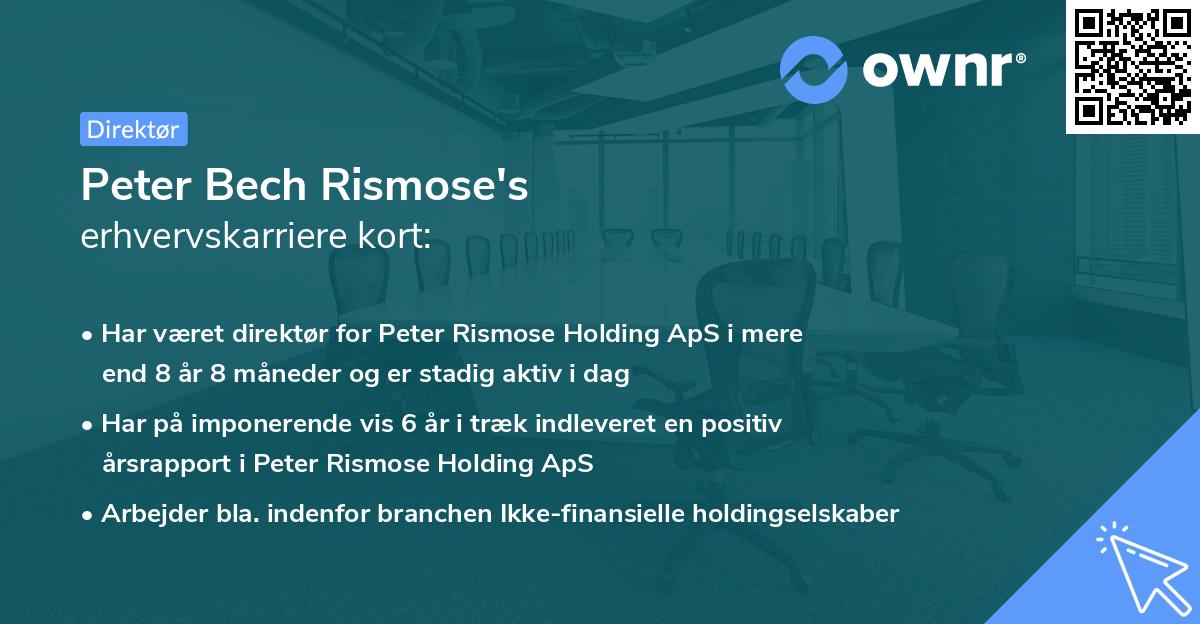 ownr®

Direktør

Peter Bech Rismose's
erhvervskarriere kort:

• Har været direktør for Peter Rismose Holding ApS i mere end 8 år 8 måneder og er stadig aktiv i dag

• Har på imponerende vis 6 år i træk indleveret en positiv årsrapport i Peter Rismose Holding ApS

• Arbejder bla. indenfor branchen Ikke-finansielle holdingselskaber